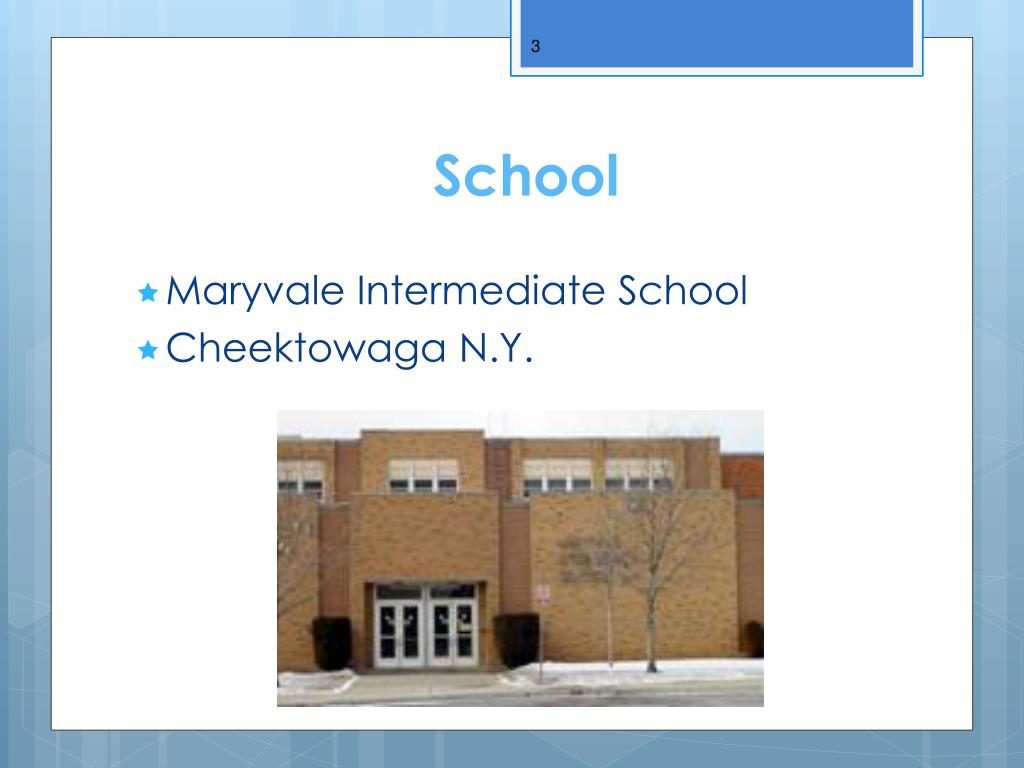 3

School

Maryvale Intermediate School
Cheektowaga N.Y.